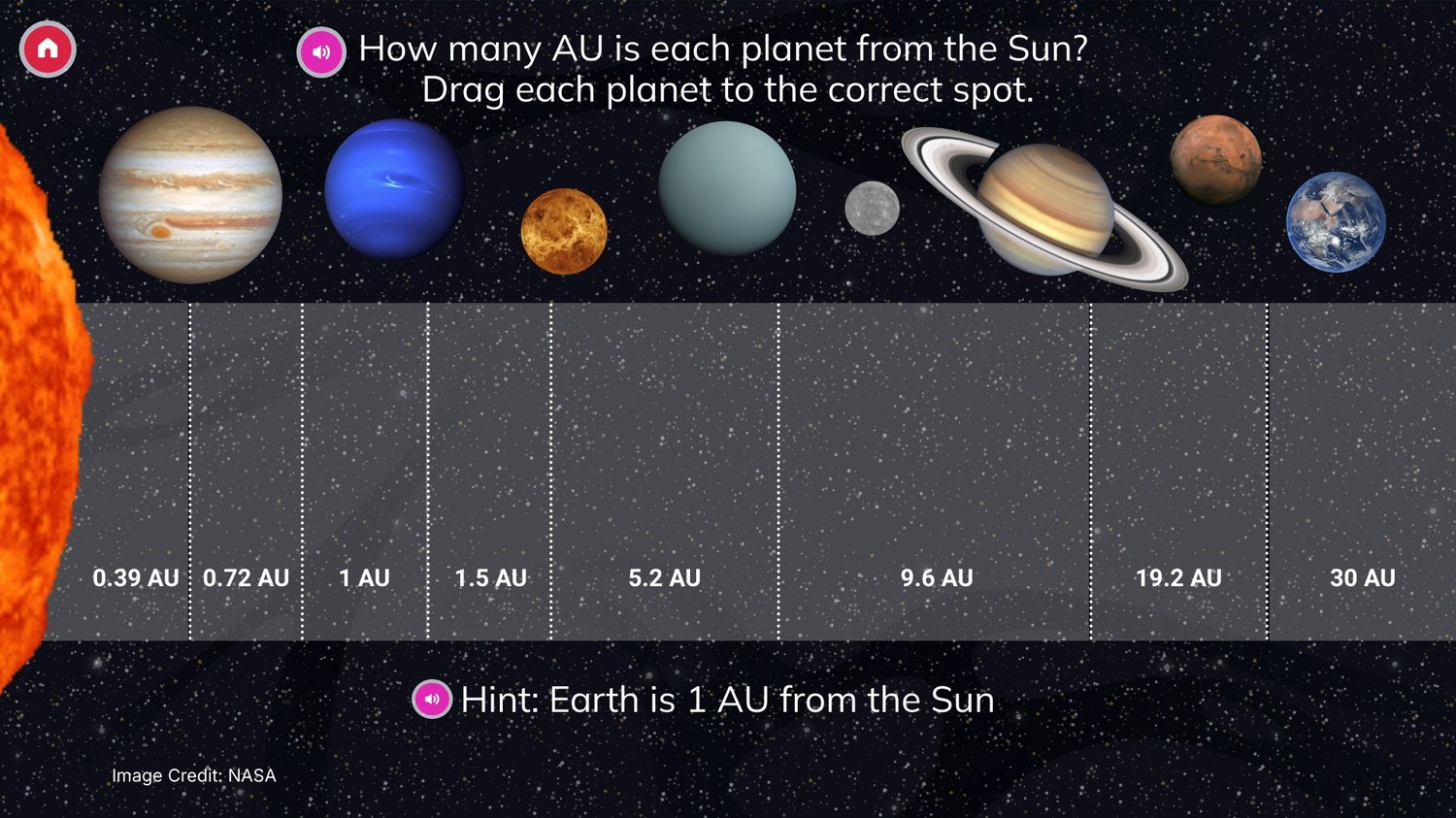 How many AU is each planet from the Sun?
Drag each planet to the correct spot.

0.39 AU 0.72 AU 1 AU 1.5 AU 5.2 AU 9.6 AU 19.2 AU 30 AU

Hint: Earth is 1 AU from the Sun

Image Credit: NASA